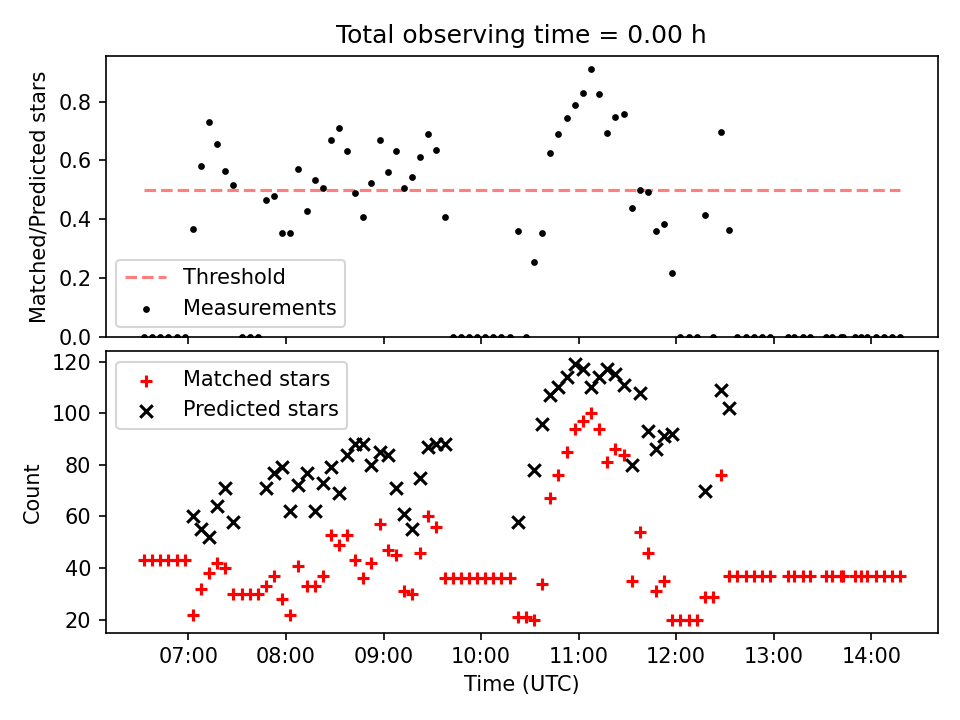 Total observing time = 0.00 h

Matched/Predicted stars

0.8
0.6
0.4
0.2
0.0

Threshold
Measurements

Count

120
100
80
60
40
20

Matched stars
Predicted stars

07:00
08:00
09:00
10:00
11:00
12:00
13:00
14:00

Time (UTC)